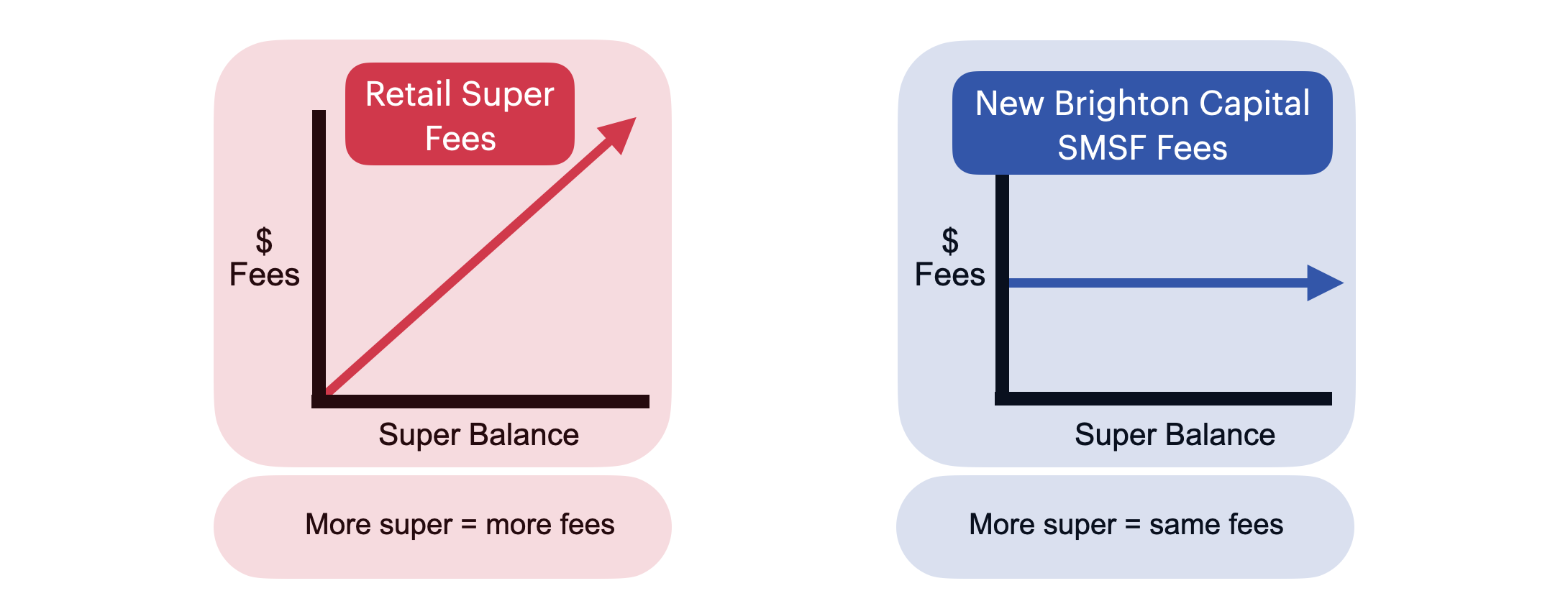 Retail Super Fees

$
Fees

Super Balance

More super = more fees

New Brighton Capital SMSF Fees

$
Fees

Super Balance

More super = same fees